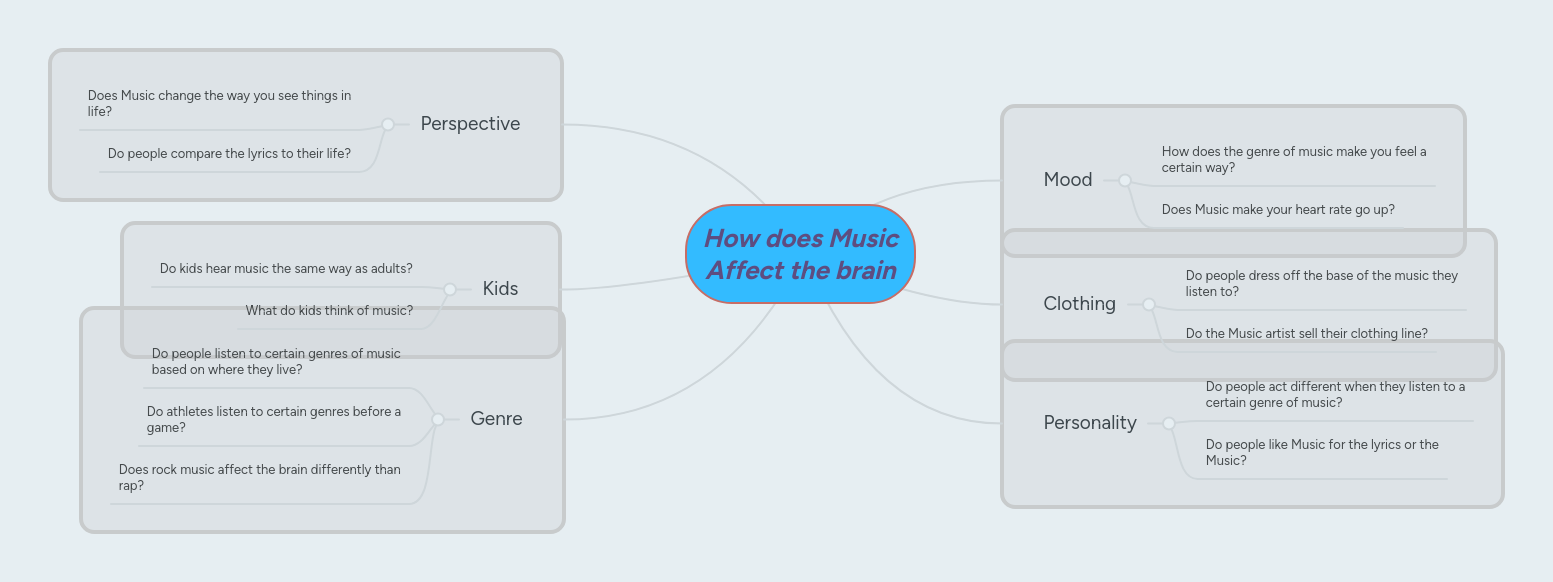 How does Music Affect the brain

Perspective

Does Music change the way you see things in life?

Do people compare the lyrics to their life?

Kids

Do kids hear music the same way as adults?

What do kids think of music?

Genre

Do people listen to certain genres of music based on where they live?

Do athletes listen to certain genres before a game?

Does rock music affect the brain differently than rap?

Mood

How does the genre of music make you feel a certain way?

Does Music make your heart rate go up?

Clothing

Do people dress off the base of the music they listen to?

Do the Music artist sell their clothing line?

Personality

Do people act different when they listen to a certain genre of music?

Do people like Music for the lyrics or the Music?